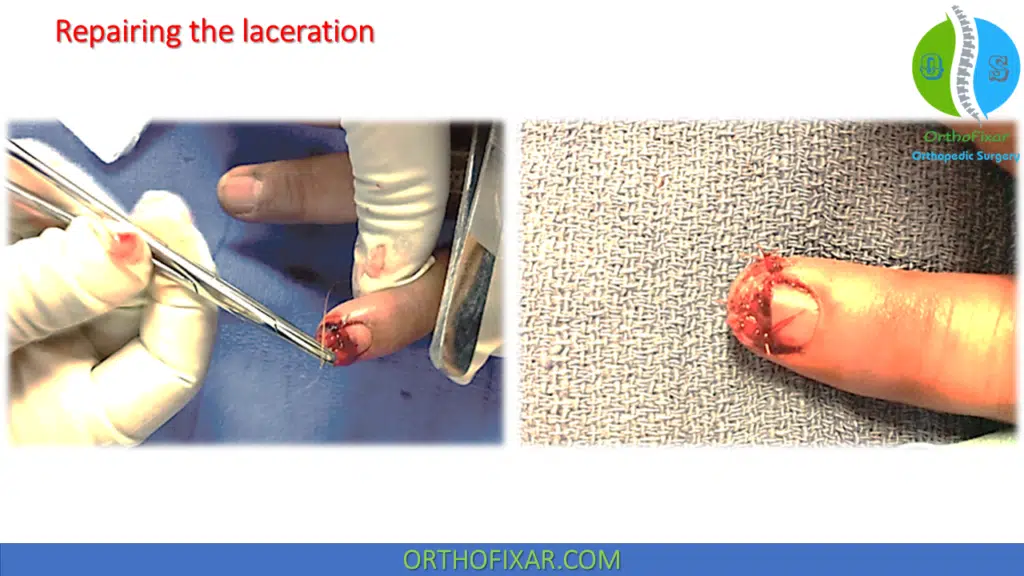 Repairing the laceration

O S

OrthoFixar
Orthopedic Surgery

ORTHOFIXAR.COM